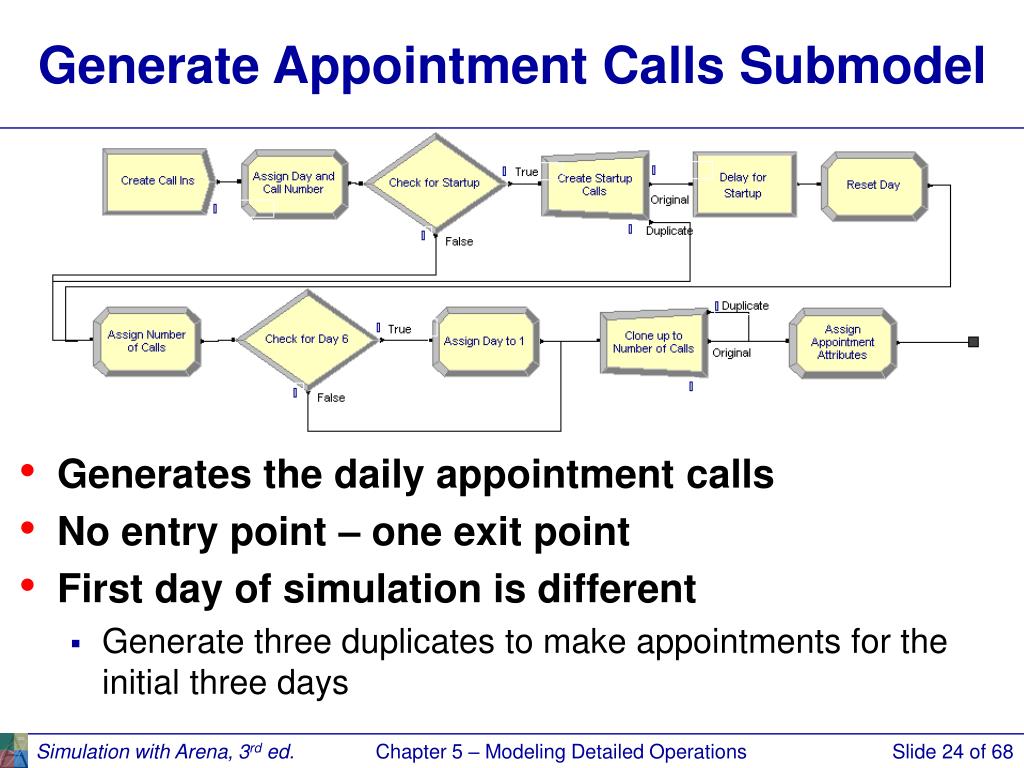 Generate Appointment Calls Submodel

Create Call Ins

Assign Day and Call Number

Check for Startup

True

False

Create Startup Calls

Original

Duplicate

Delay for Startup

Reset Day

Assign Number of Calls

Check for Day 6

True

False

Assign Day to 1

Clone up to Number of Calls

Duplicate

Original

Assign Appointment Attributes

• Generates the daily appointment calls
• No entry point – one exit point
• First day of simulation is different
 ▪ Generate three duplicates to make appointments for the initial three days

Simulation with Arena, 3$^{rd}$ ed.   Chapter 5 – Modeling Detailed Operations   Slide 24 of 68